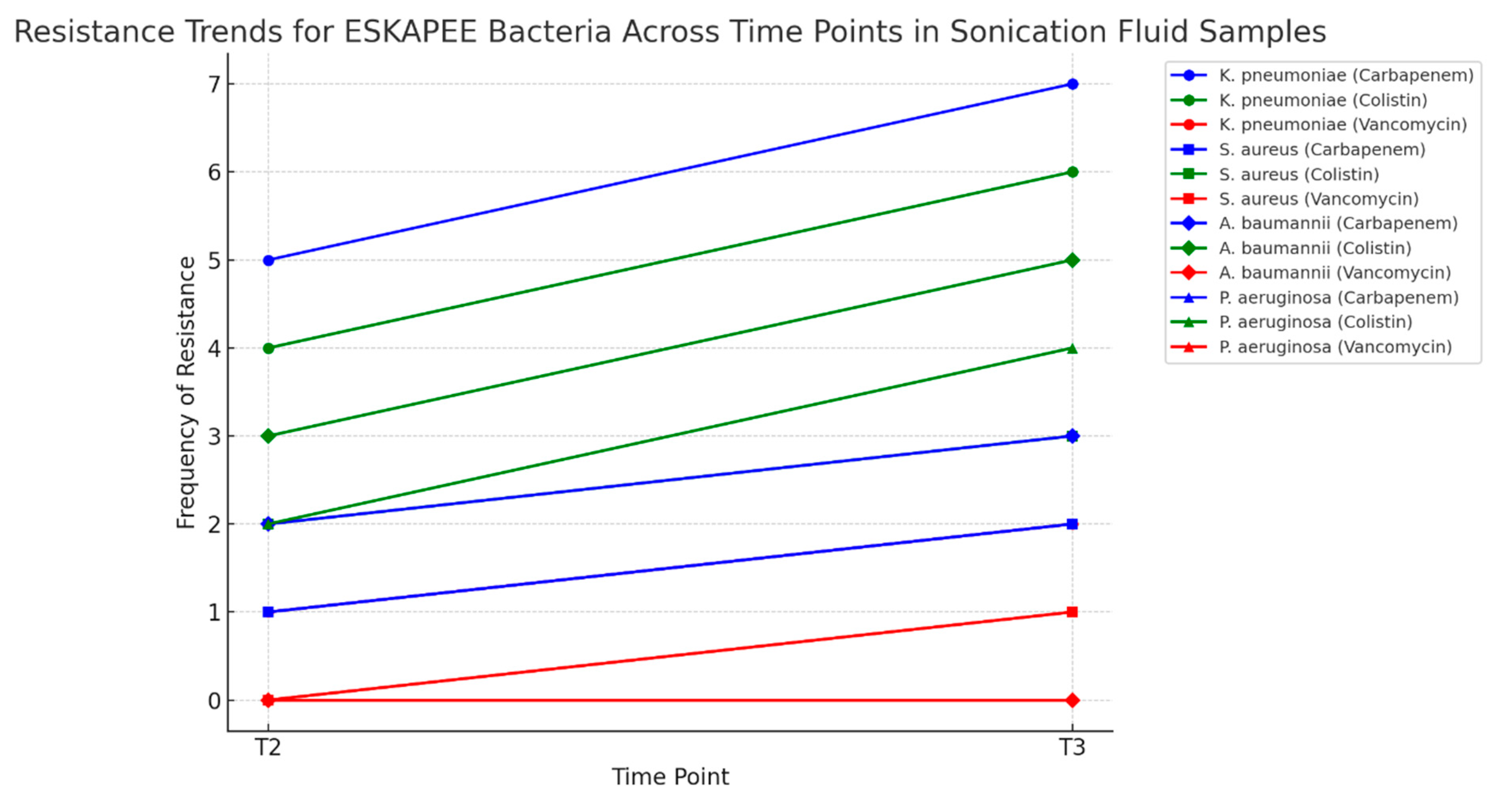 Resistance Trends for ESKAPEE Bacteria Across Time Points in Sonication Fluid Samples

Frequency of Resistance

7
6
5
4
3
2
1
0

T2
T3

Time Point

K. pneumoniae (Carbapenem)
K. pneumoniae (Colistin)
K. pneumoniae (Vancomycin)
S. aureus (Carbapenem)
S. aureus (Colistin)
S. aureus (Vancomycin)
A. baumannii (Carbapenem)
A. baumannii (Colistin)
A. baumannii (Vancomycin)
P. aeruginosa (Carbapenem)
P. aeruginosa (Colistin)
P. aeruginosa (Vancomycin)